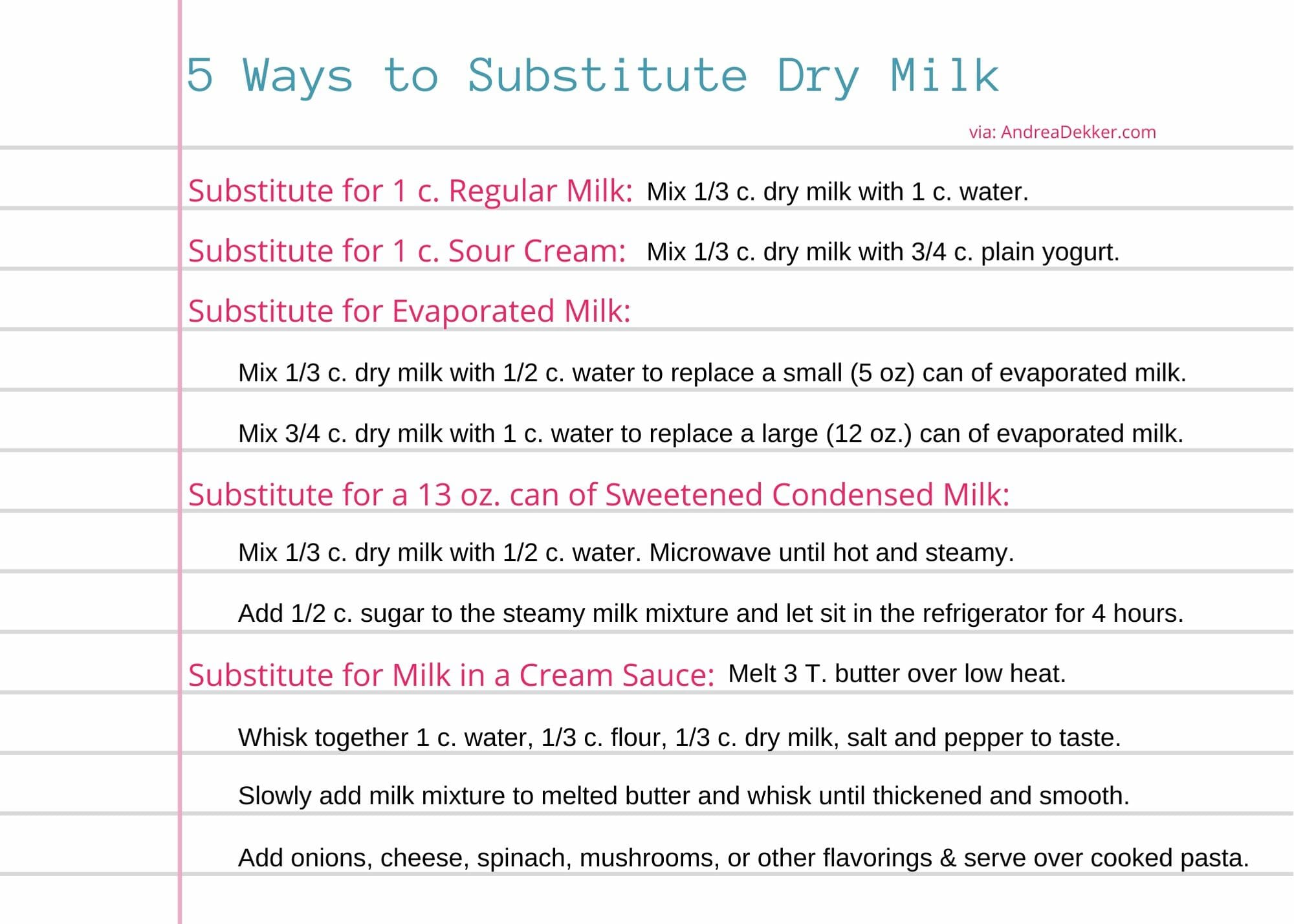 5 Ways to Substitute Dry Milk

via: AndreaDekker.com

Substitute for 1 c. Regular Milk: Mix 1/3 c. dry milk with 1 c. water.

Substitute for 1 c. Sour Cream: Mix 1/3 c. dry milk with 3/4 c. plain yogurt.

Substitute for Evaporated Milk:

Mix 1/3 c. dry milk with 1/2 c. water to replace a small (5 oz) can of evaporated milk.

Mix 3/4 c. dry milk with 1 c. water to replace a large (12 oz.) can of evaporated milk.

Substitute for a 13 oz. can of Sweetened Condensed Milk:

Mix 1/3 c. dry milk with 1/2 c. water. Microwave until hot and steamy.

Add 1/2 c. sugar to the steamy milk mixture and let sit in the refrigerator for 4 hours.

Substitute for Milk in a Cream Sauce: Melt 3 T. butter over low heat.

Whisk together 1 c. water, 1/3 c. flour, 1/3 c. dry milk, salt and pepper to taste.

Slowly add milk mixture to melted butter and whisk until thickened and smooth.

Add onions, cheese, spinach, mushrooms, or other flavorings & serve over cooked pasta.